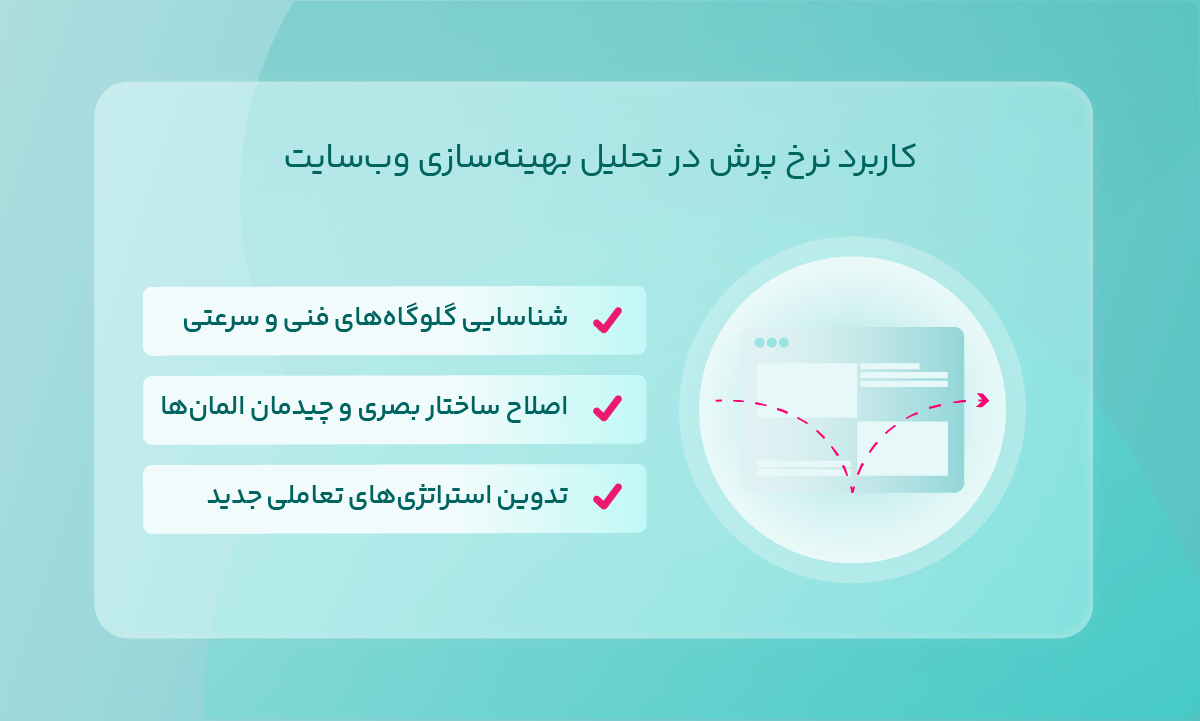 کاربرد نرخ پرش در تحلیل بهینه‌سازی وب‌سایت

شناسایی گلوگاه‌های فنی و سرعتی

اصلاح ساختار بصری و چیدمان المان‌ها

تدوین استراتژی‌های تعاملی جدید